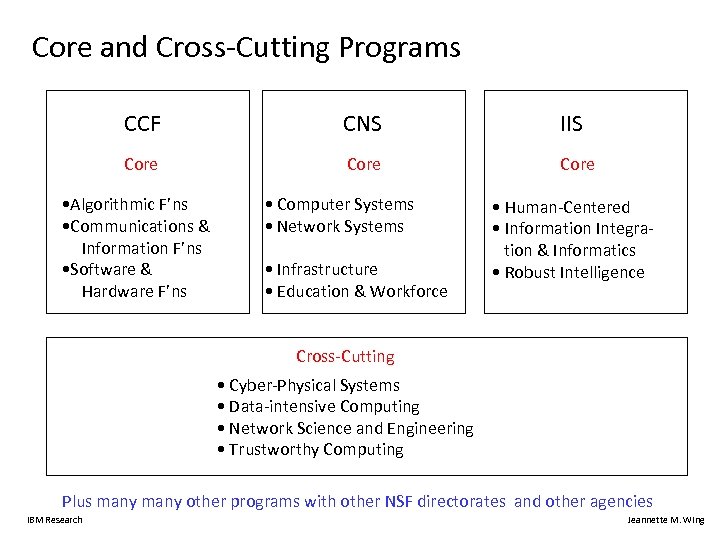 Core and Cross-Cutting Programs

CCF

Core

•Algorithmic F'ns
•Communications & Information F'ns
•Software & Hardware F'ns

CNS

Core

• Computer Systems
• Network Systems

• Infrastructure
• Education & Workforce

IIS

Core

• Human-Centered
• Information Integration & Informatics
• Robust Intelligence

Cross-Cutting

• Cyber-Physical Systems
• Data-intensive Computing
• Network Science and Engineering
• Trustworthy Computing

Plus many many other programs with other NSF directorates and other agencies

IBM Research

Jeannette M. Wing